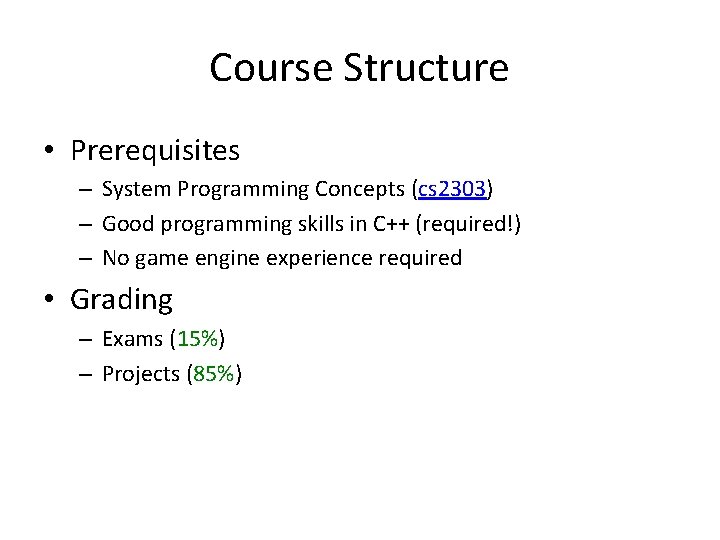 Course Structure

• Prerequisites
  – System Programming Concepts (cs2303)
  – Good programming skills in C++ (required!)
  – No game engine experience required

• Grading
  – Exams (15%)
  – Projects (85%)